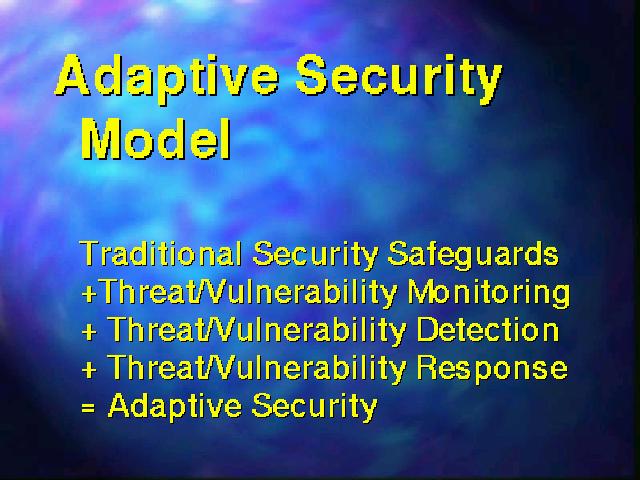 Adaptive Security Model

Traditional Security Safeguards
+Threat/Vulnerability Monitoring
+ Threat/Vulnerability Detection
+ Threat/Vulnerability Response
= Adaptive Security